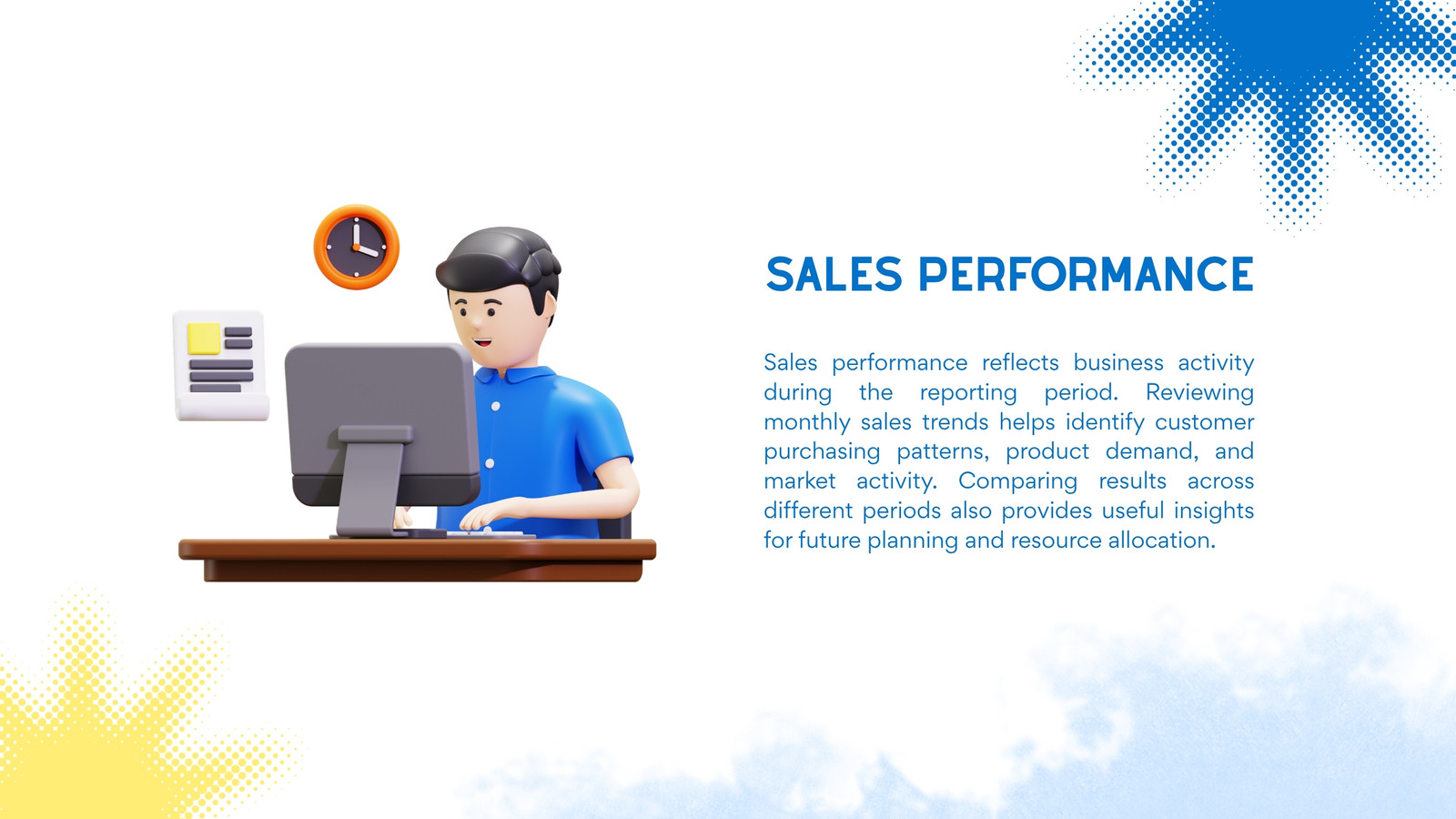 SALES PERFORMANCE

Sales performance reflects business activity during the reporting period. Reviewing monthly sales trends helps identify customer purchasing patterns, product demand, and market activity. Comparing results across different periods also provides useful insights for future planning and resource allocation.